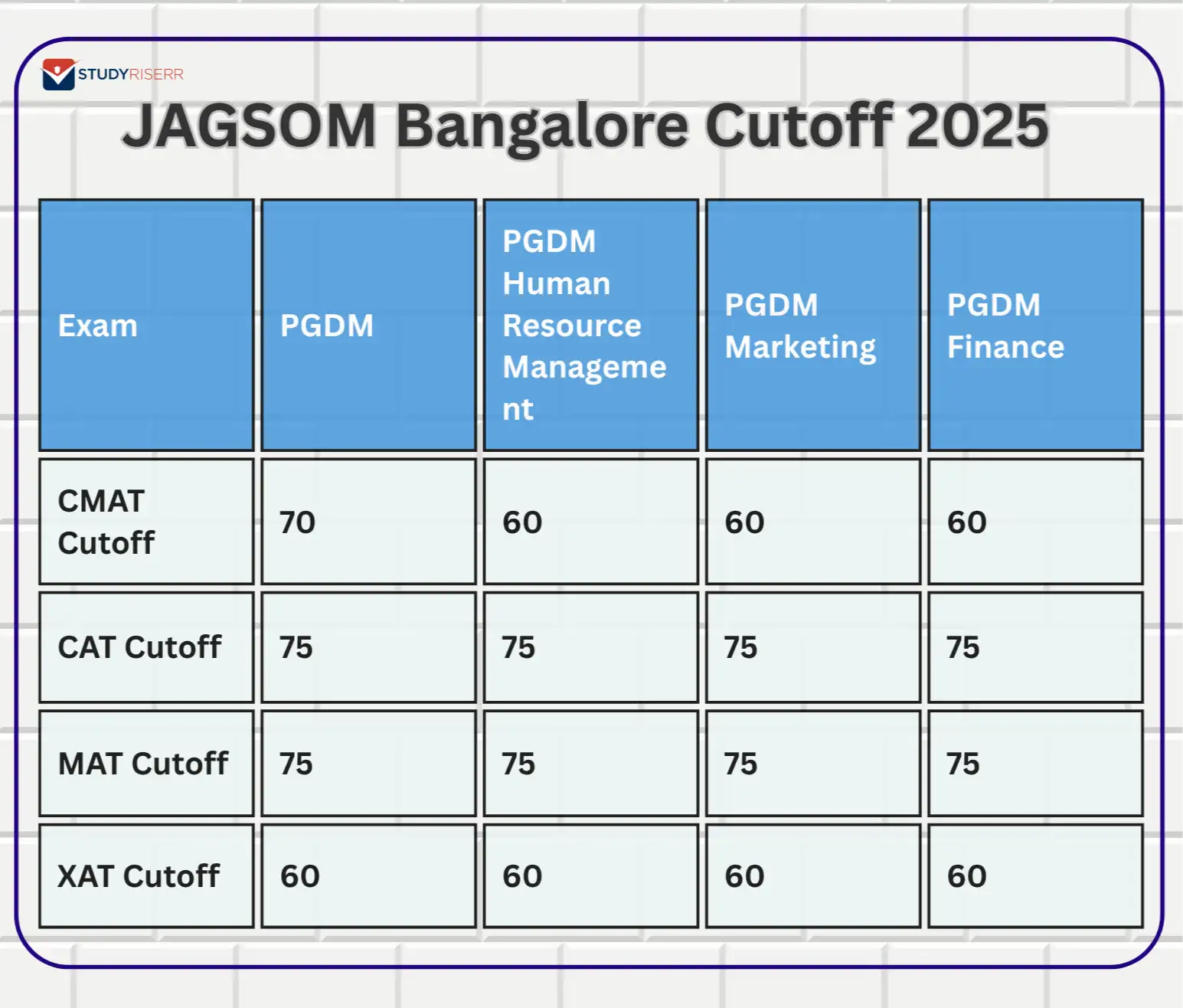 STUDYRISERR

JAGSOM Bangalore Cutoff 2025

| Exam | PGDM | PGDM Human Resource Management | PGDM Marketing | PGDM Finance |
|---|---|---|---|---|
| CMAT Cutoff | 70 | 60 | 60 | 60 |
| CAT Cutoff | 75 | 75 | 75 | 75 |
| MAT Cutoff | 75 | 75 | 75 | 75 |
| XAT Cutoff | 60 | 60 | 60 | 60 |